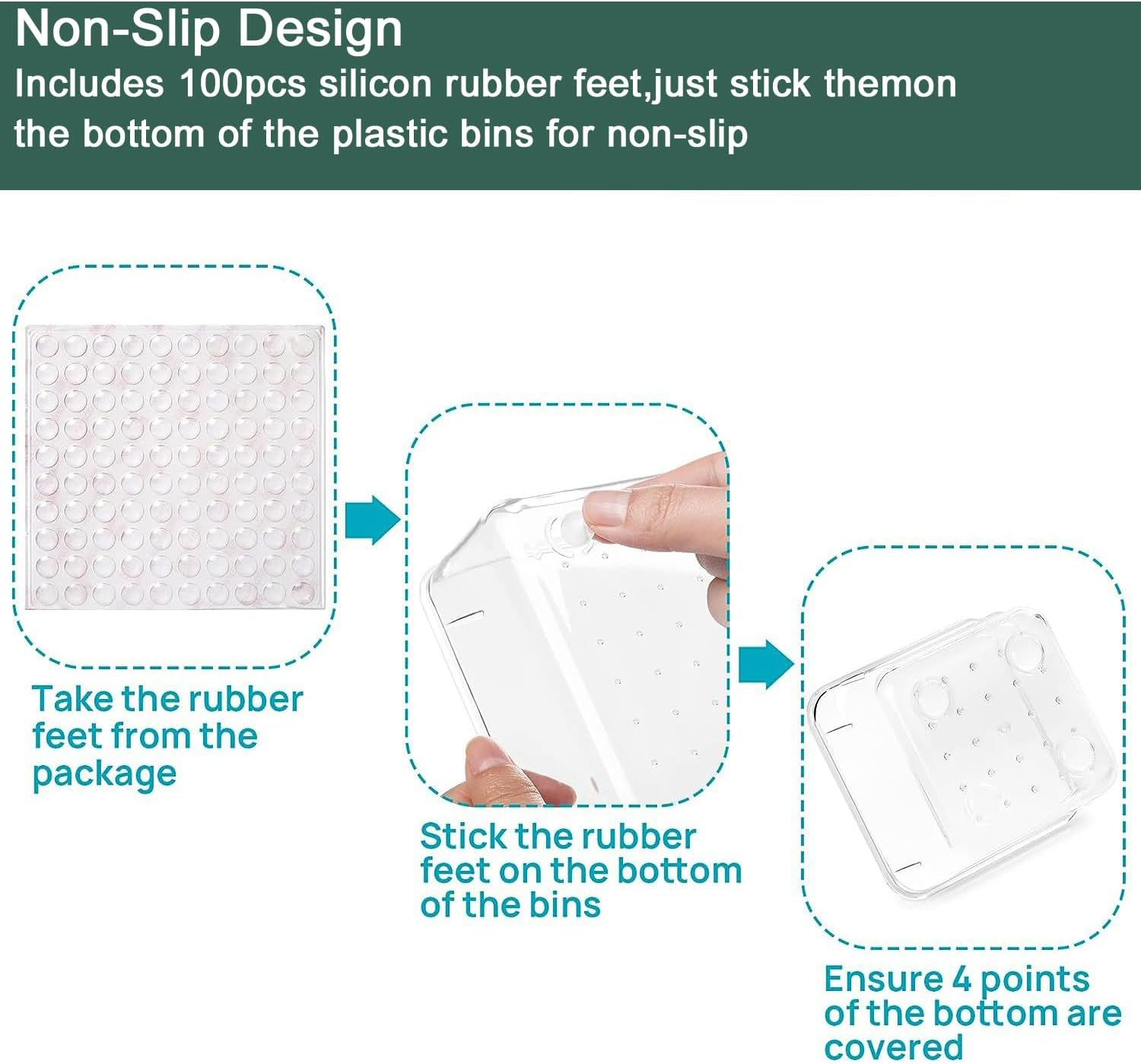 Non-Slip Design
Includes 100pcs silicon rubber feet,just stick themon the bottom of the plastic bins for non-slip

Take the rubber feet from the package

Stick the rubber feet on the bottom of the bins

Ensure 4 points of the bottom are covered